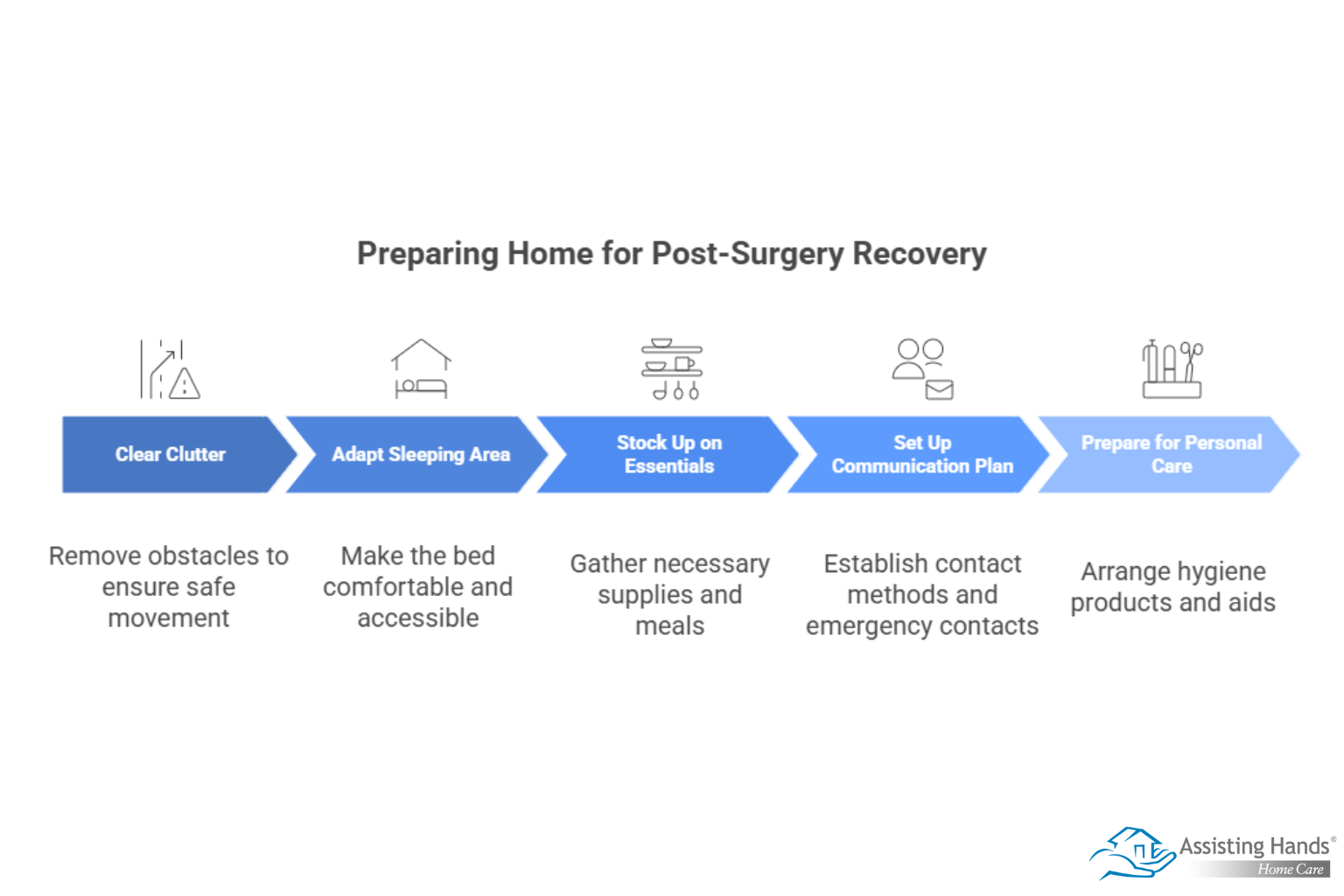 Preparing Home for Post-Surgery Recovery

Clear Clutter

Adapt Sleeping Area

Stock Up on Essentials

Set Up Communication Plan

Prepare for Personal Care

Remove obstacles to ensure safe movement

Make the bed comfortable and accessible

Gather necessary supplies and meals

Establish contact methods and emergency contacts

Arrange hygiene products and aids

Assisting Hands®
Home Care